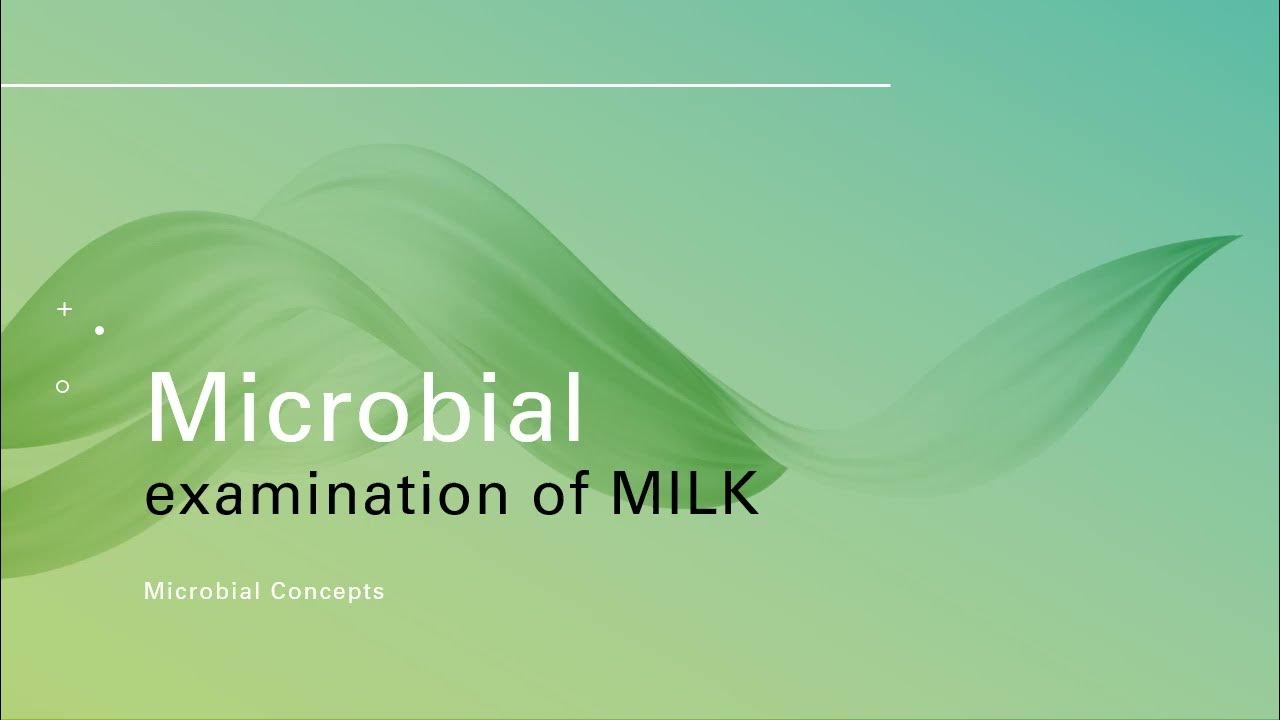 Microbial
examination of MILK

Microbial Concepts